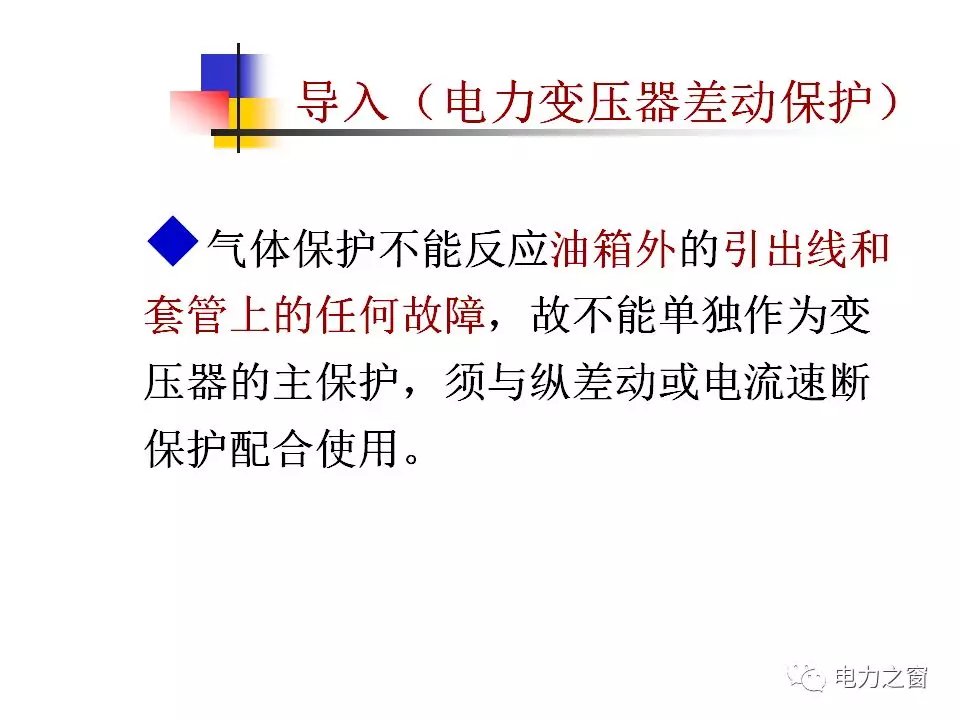 导入（电力变压器差动保护）

◆气体保护不能反应油箱外的引出线和套管上的任何故障，故不能单独作为变压器的主保护，须与纵差动或电流速断保护配合使用。

电力之窗